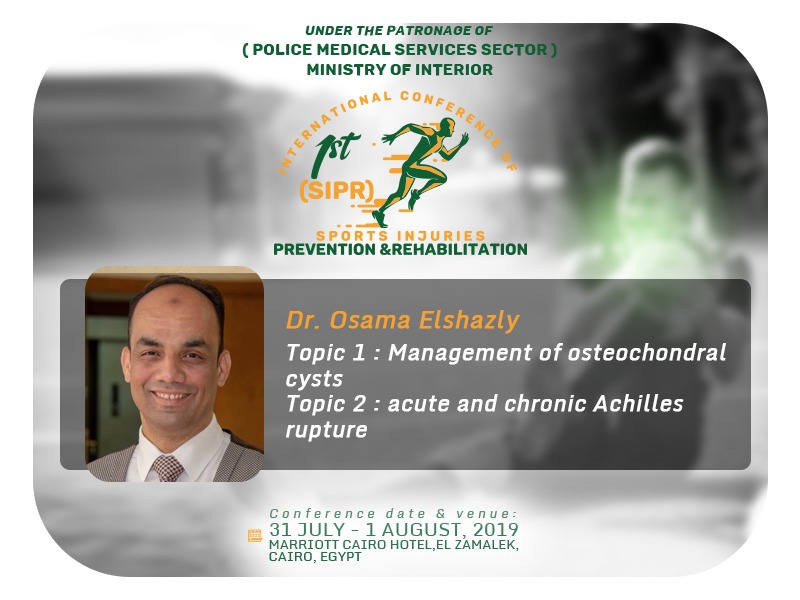 UNDER THE PATRONAGE OF
( POLICE MEDICAL SERVICES SECTOR )
MINISTRY OF INTERIOR

INTERNATIONAL CONFERENCE OF
1st
(SIPR)
SPORTS INJURIES
PREVENTION &REHABILITATION

Dr. Osama Elshazly
Topic 1 : Management of osteochondral cysts
Topic 2 : acute and chronic Achilles rupture

Conference date & venue:
31 JULY - 1 AUGUST, 2019
MARRIOTT CAIRO HOTEL,EL ZAMALEK, CAIRO, EGYPT